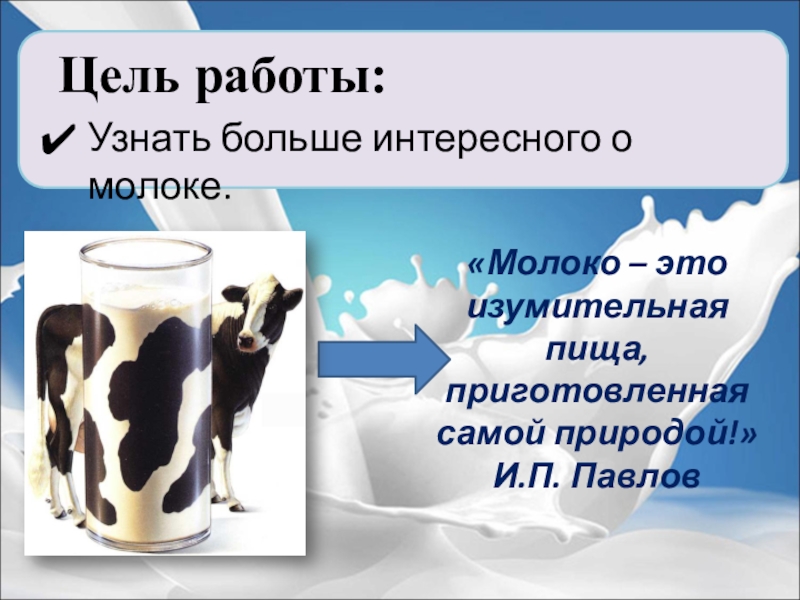 Цель работы:

✔ Узнать больше интересного о молоке.

«Молоко – это изумительная пища, приготовленная самой природой!»
И.П. Павлов